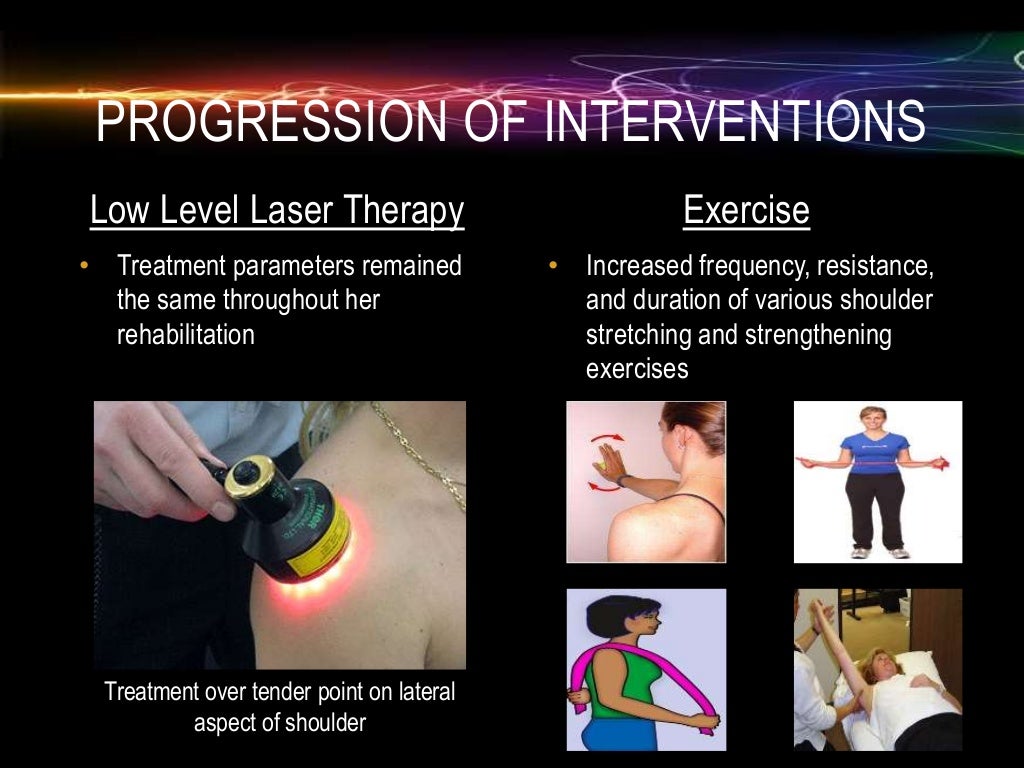 PROGRESSION OF INTERVENTIONS

Low Level Laser Therapy

• Treatment parameters remained the same throughout her rehabilitation

Treatment over tender point on lateral aspect of shoulder

Exercise

• Increased frequency, resistance, and duration of various shoulder stretching and strengthening exercises